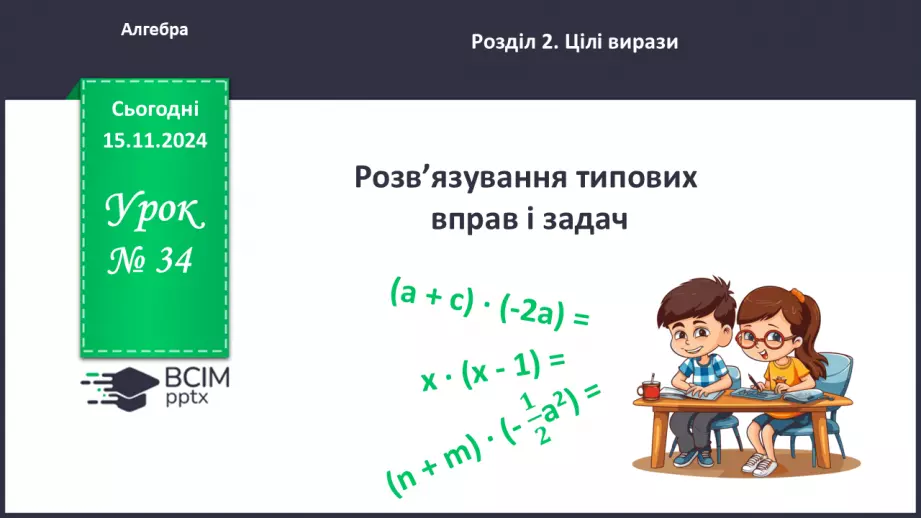 Алгебра

Розділ 2. Цілі вирази

Сьогодні
15.11.2024

Урок
№ 34

ВСІМ
pptx

Розв'язування типових вправ і задач

$(a + c) \cdot (-2a) =$

$x \cdot (x - 1) =$

$(n + m) \cdot (-\frac{1}{2}a^2) =$